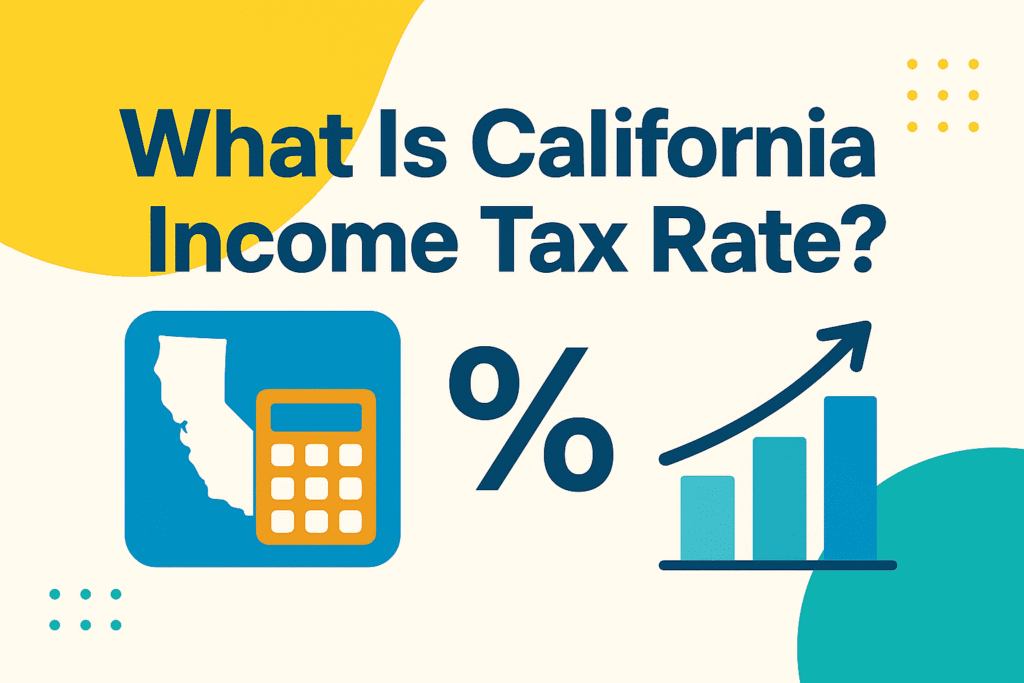 What Is California Income Tax Rate?

%